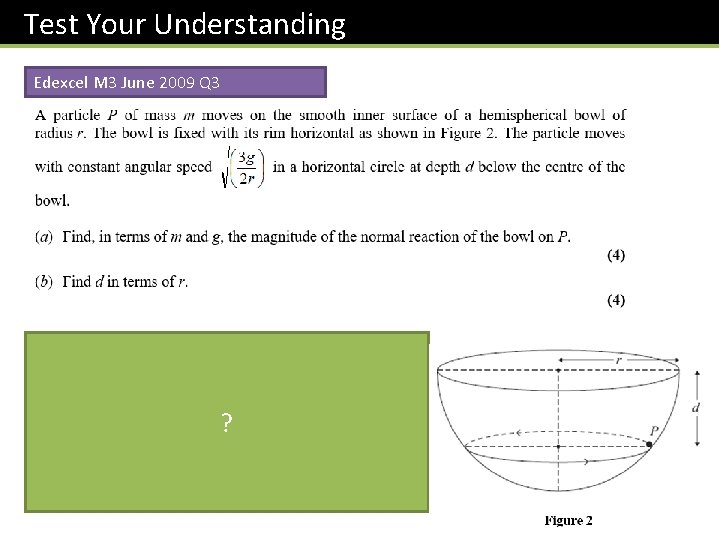 Test Your Understanding

Edexcel M3 June 2009 Q3

A particle $P$ of mass $m$ moves on the smooth inner surface of a hemispherical bowl of radius $r$. The bowl is fixed with its rim horizontal as shown in Figure 2. The particle moves with constant angular speed $\sqrt{\left(\frac{3g}{2r}\right)}$ in a horizontal circle at depth $d$ below the centre of the bowl.

(a) Find, in terms of $m$ and $g$, the magnitude of the normal reaction of the bowl on $P$.
(4)

(b) Find $d$ in terms of $r$.
(4)

?

$r$

$d$

$P$

Figure 2